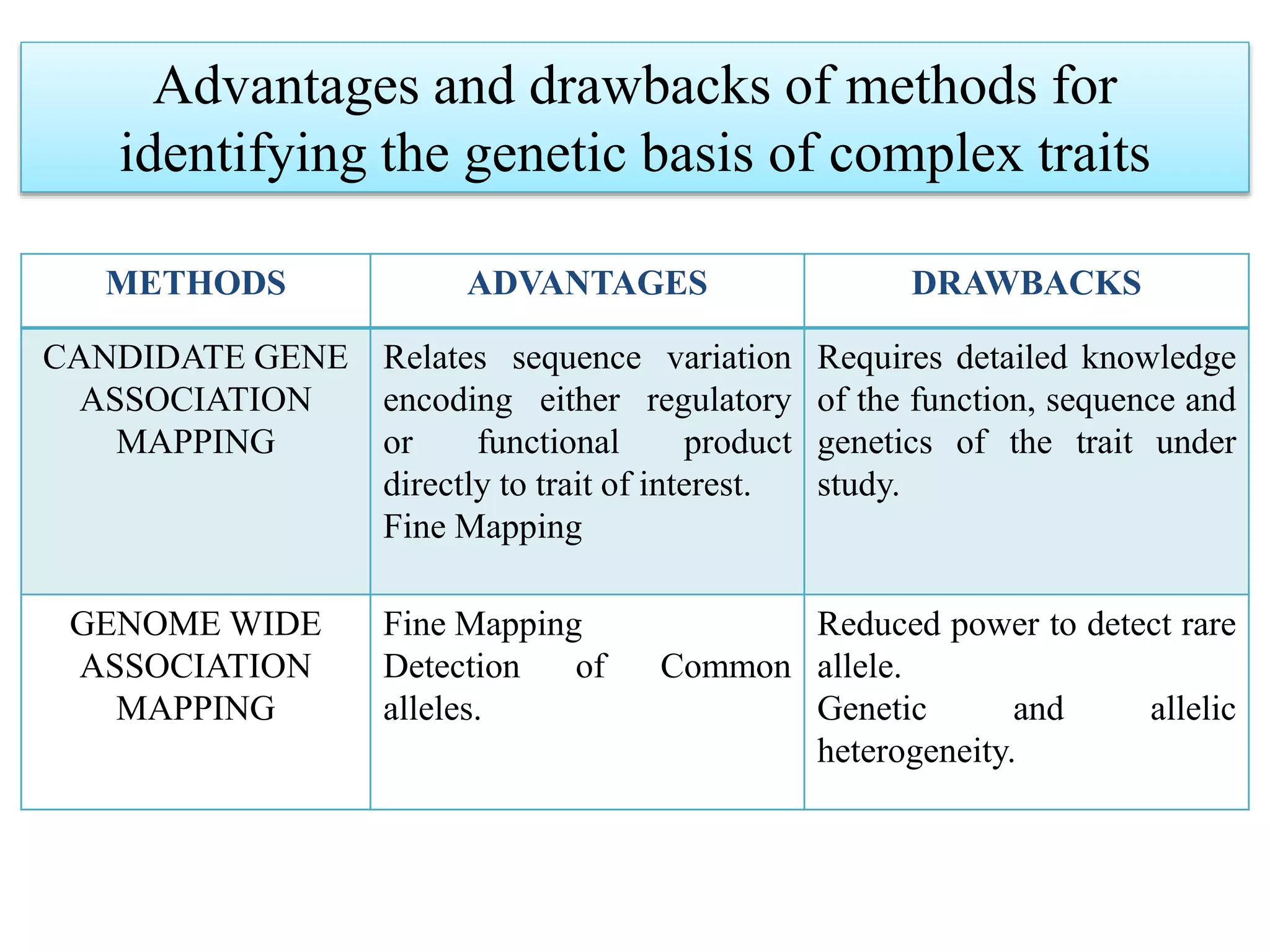 Advantages and drawbacks of methods for identifying the genetic basis of complex traits

| METHODS | ADVANTAGES | DRAWBACKS |
|---|---|---|
| CANDIDATE GENE ASSOCIATION MAPPING | Relates sequence variation encoding either regulatory or functional product directly to trait of interest. Fine Mapping | Requires detailed knowledge of the function, sequence and genetics of the trait under study. |
| GENOME WIDE ASSOCIATION MAPPING | Fine Mapping Detection of Common alleles. | Reduced power to detect rare allele. Genetic and allelic heterogeneity. |